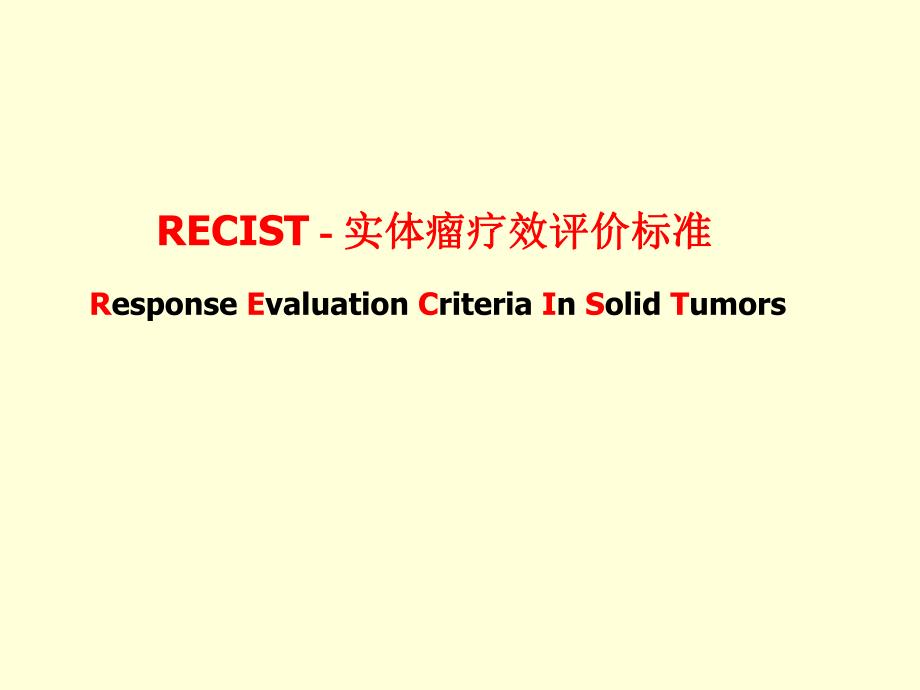 RECIST - 实体瘤疗效评价标准

Response Evaluation Criteria In Solid Tumors